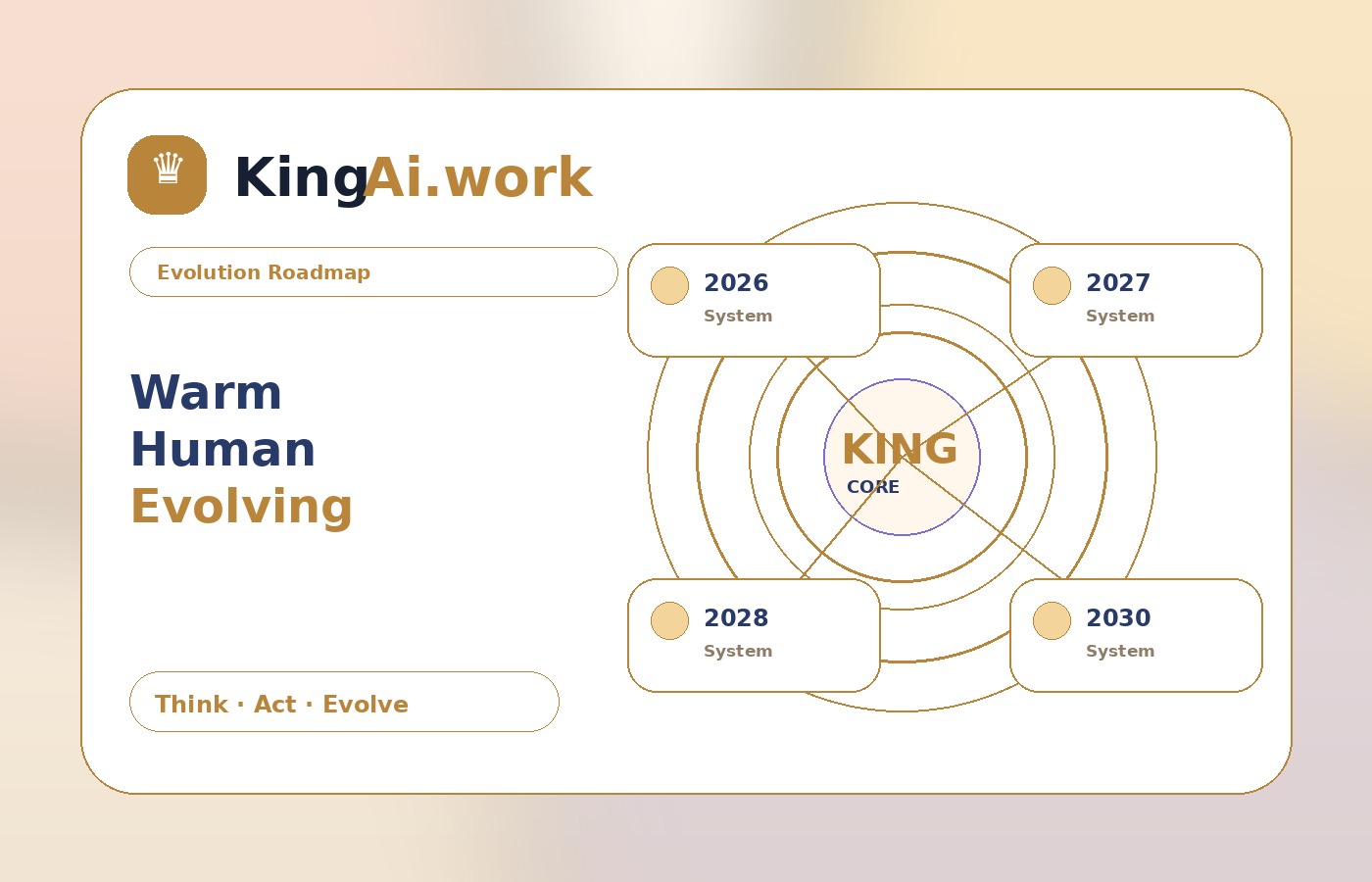 ♛

KingAi.work

Evolution Roadmap

Warm
Human
Evolving

Think · Act · Evolve

2026
System

2027
System

KING
CORE

2028
System

2030
System